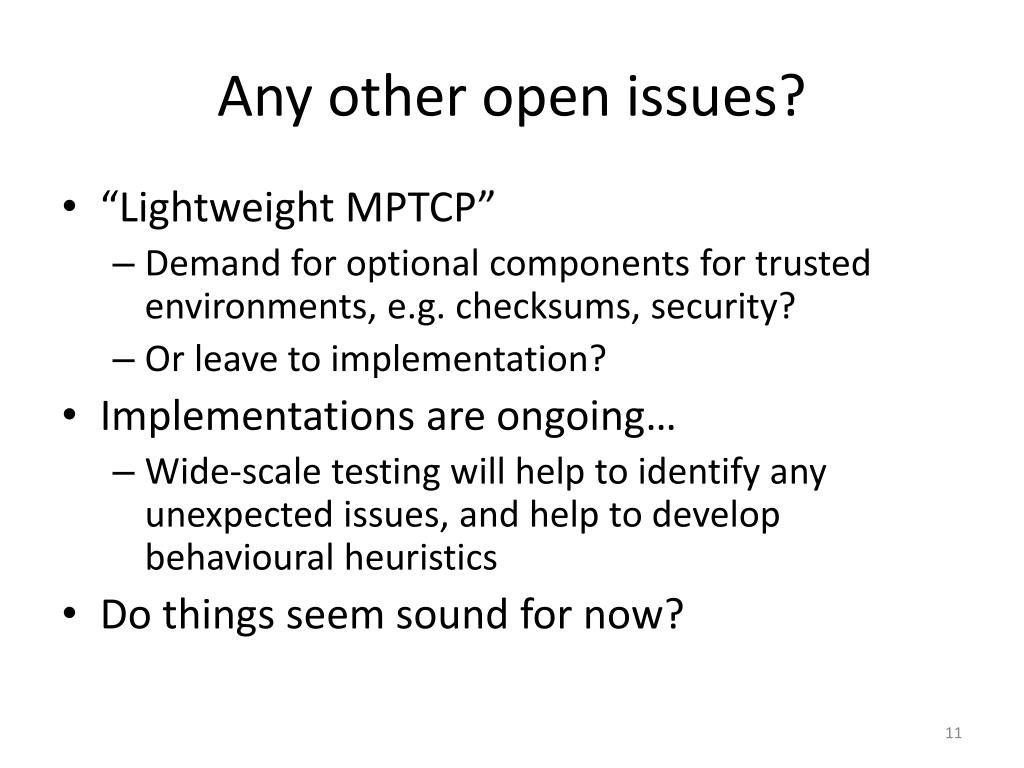 Any other open issues?

• “Lightweight MPTCP”
– Demand for optional components for trusted environments, e.g. checksums, security?
– Or leave to implementation?
• Implementations are ongoing…
– Wide-scale testing will help to identify any unexpected issues, and help to develop behavioural heuristics
• Do things seem sound for now?

11